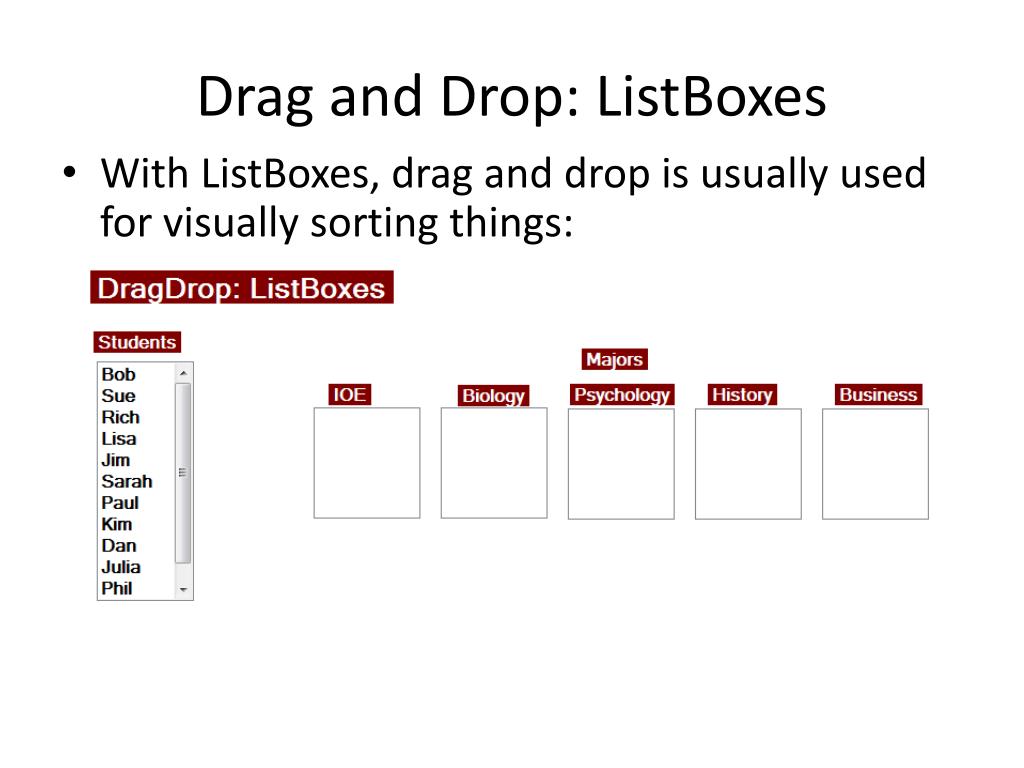 Drag and Drop: ListBoxes

• With ListBoxes, drag and drop is usually used for visually sorting things:

DragDrop: ListBoxes

Students

Bob
Sue
Rich
Lisa
Jim
Sarah
Paul
Kim
Dan
Julia
Phil

Majors

IOE

Biology

Psychology

History

Business